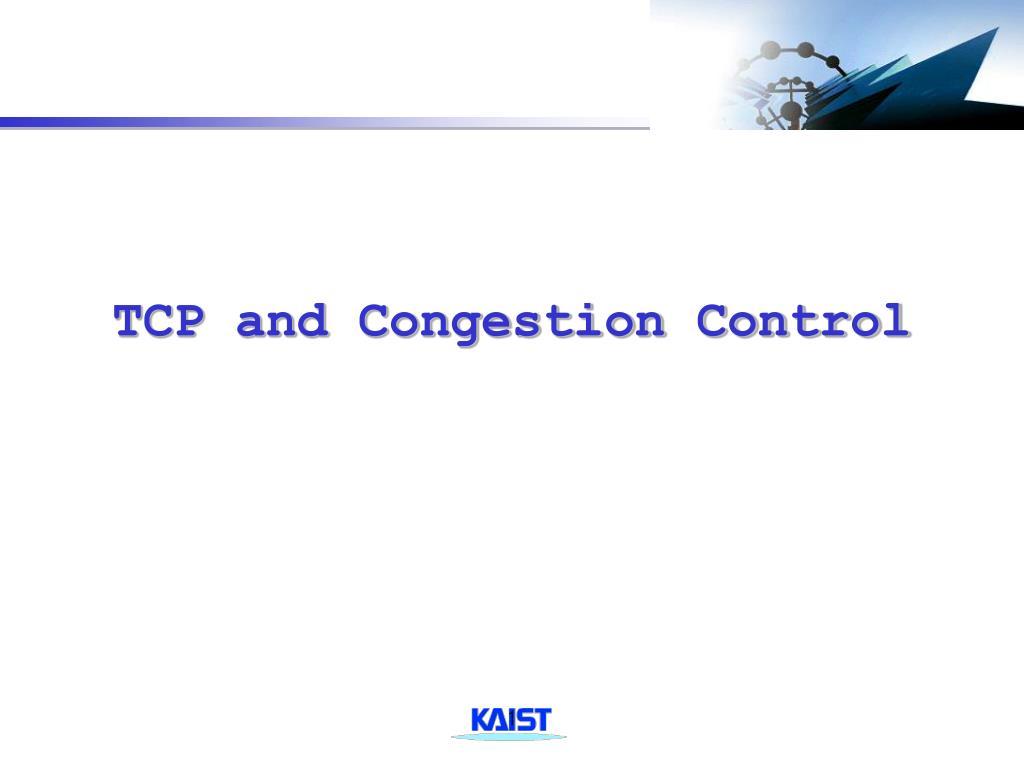 TCP and Congestion Control

KAIST